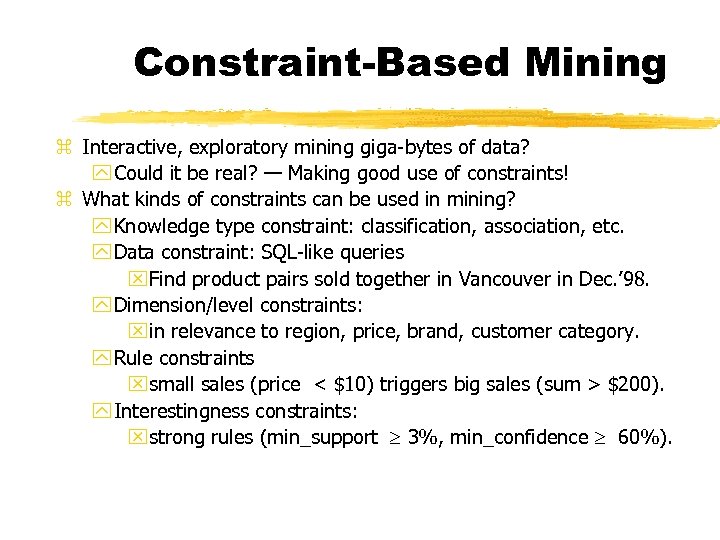 Constraint-Based Mining

Interactive, exploratory mining giga-bytes of data?

Could it be real? — Making good use of constraints!

What kinds of constraints can be used in mining?

Knowledge type constraint: classification, association, etc.

Data constraint: SQL-like queries

Find product pairs sold together in Vancouver in Dec.'98.

Dimension/level constraints:

in relevance to region, price, brand, customer category.

Rule constraints

small sales (price < \$10) triggers big sales (sum > \$200).

Interestingness constraints:

strong rules (min_support $\geq$ 3%, min_confidence $\geq$ 60%).